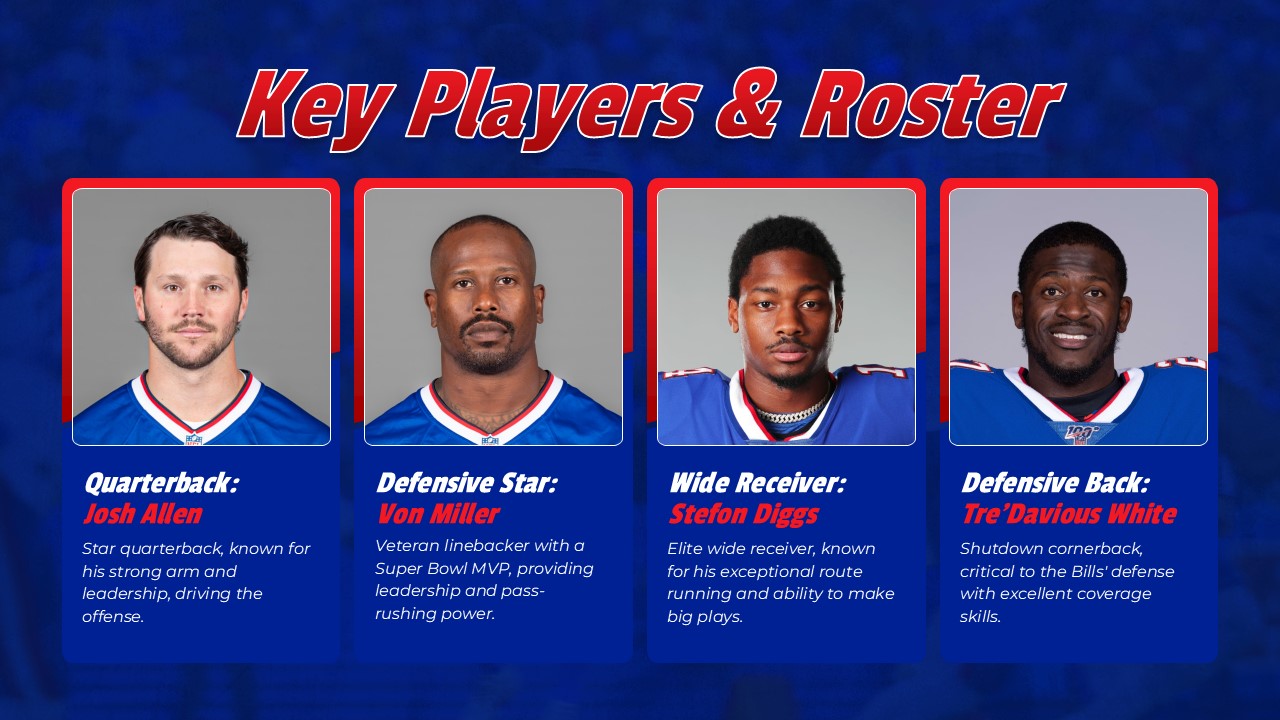 Key Players & Roster

Quarterback:
Josh Allen
Star quarterback, known for his strong arm and leadership, driving the offense.

Defensive Star:
Von Miller
Veteran linebacker with a Super Bowl MVP, providing leadership and pass-rushing power.

Wide Receiver:
Stefon Diggs
Elite wide receiver, known for his exceptional route running and ability to make big plays.

Defensive Back:
Tre'Davious White
Shutdown cornerback, critical to the Bills' defense with excellent coverage skills.